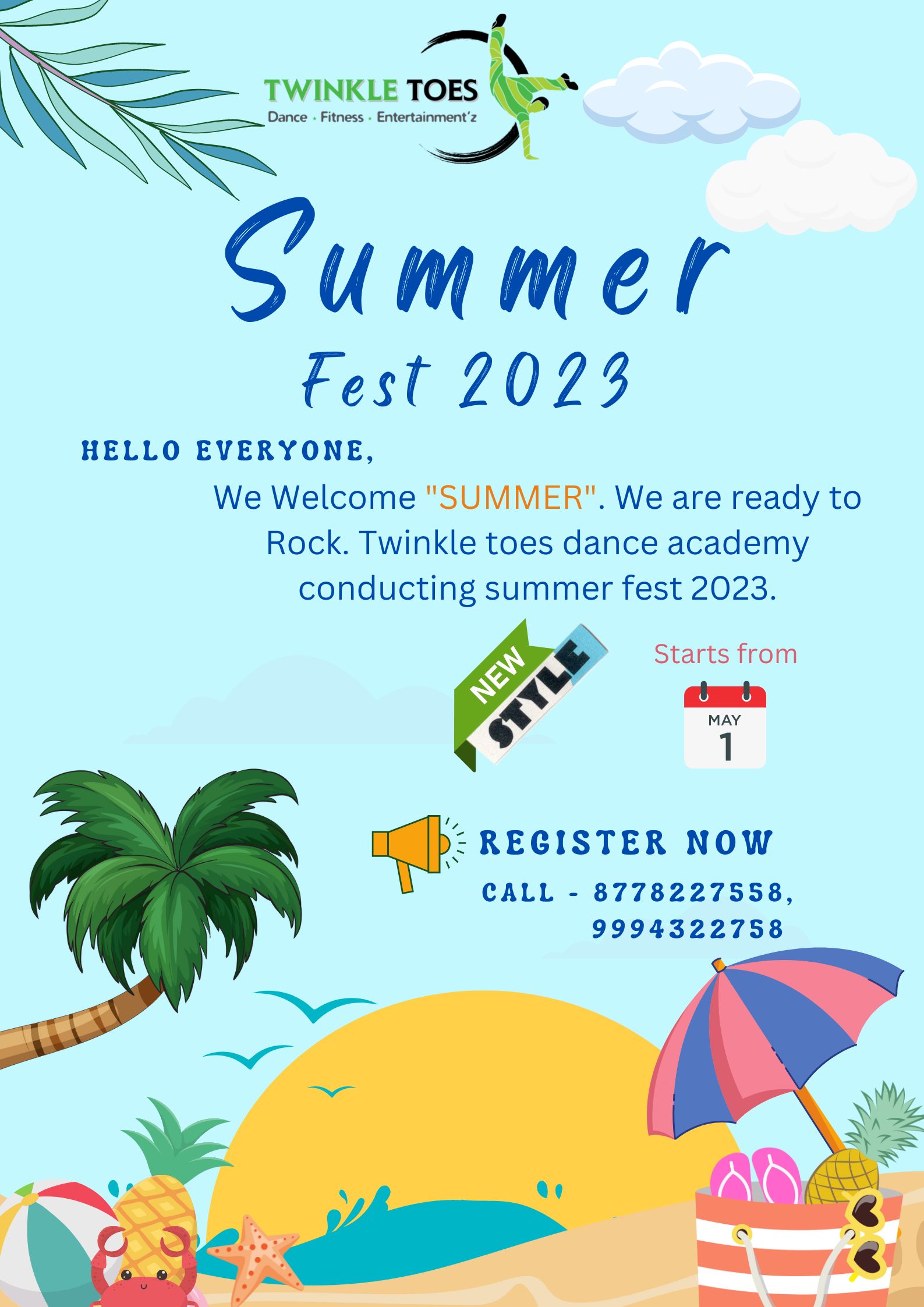 TWINKLE TOES
Dance · Fitness · Entertainment'z

Summer
Fest 2023

HELLO EVERYONE,

We Welcome "SUMMER". We are ready to Rock. Twinkle toes dance academy conducting summer fest 2023.

NEW STYLE

Starts from
MAY
1

REGISTER NOW

CALL - 8778227558,
9994322758